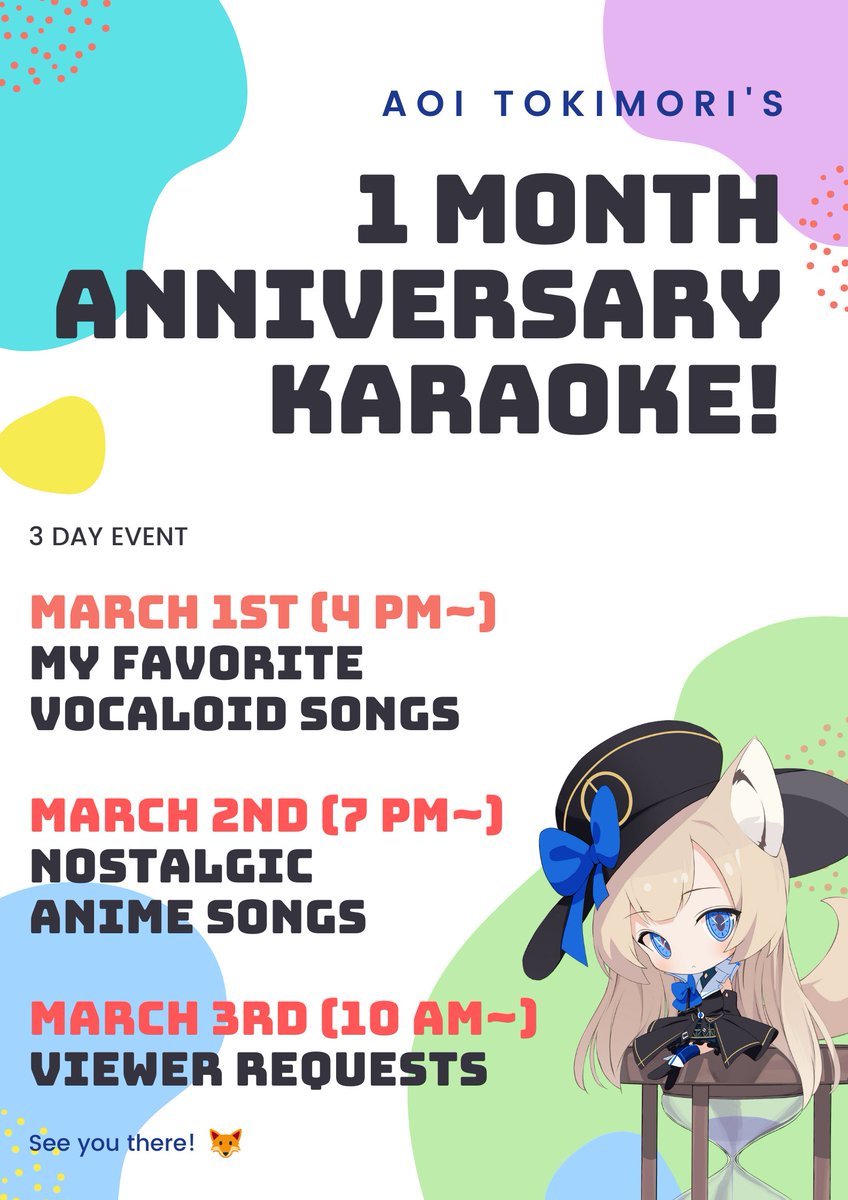 AOI TOKIMORI'S

1 MONTH ANNIVERSARY KARAOKE!

3 DAY EVENT

MARCH 1ST (4 PM~)
MY FAVORITE VOCALOID SONGS

MARCH 2ND (7 PM~)
NOSTALGIC ANIME SONGS

MARCH 3RD (10 AM~)
VIEWER REQUESTS

See you there! 🦊